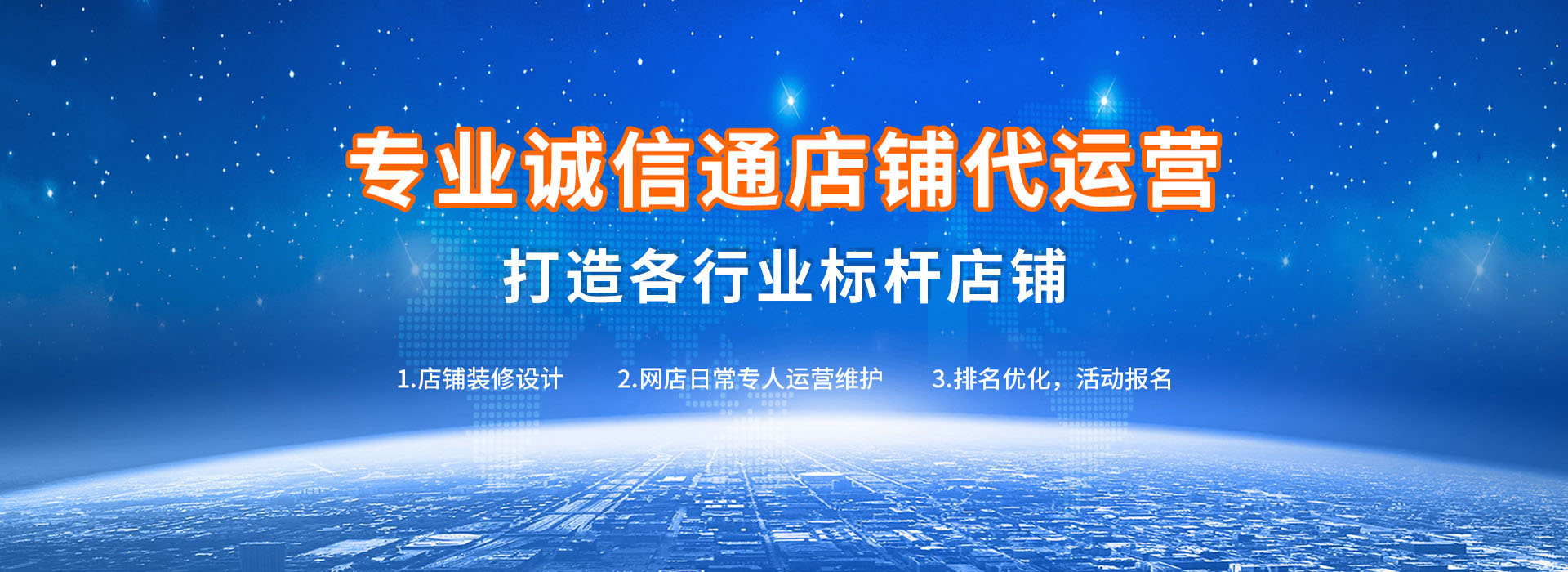 专业诚信通店铺代运营

打造各行业标杆店铺

1.店铺装修设计 2.网店日常专人运营维护 3.排名优化，活动报名